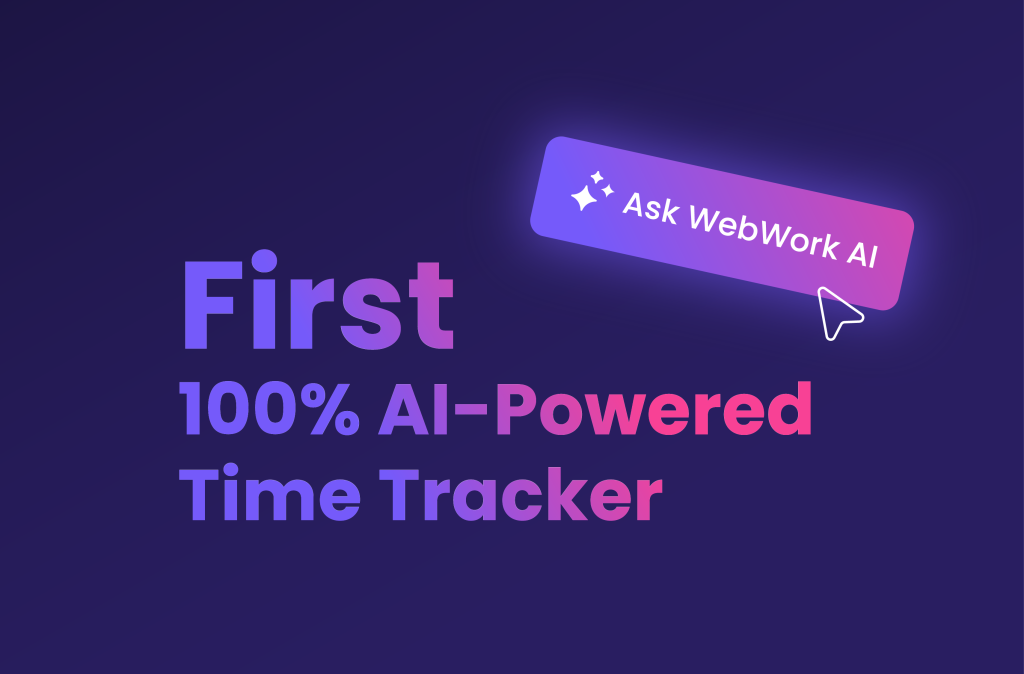 Ask WebWork AI

First
100% AI-Powered
Time Tracker